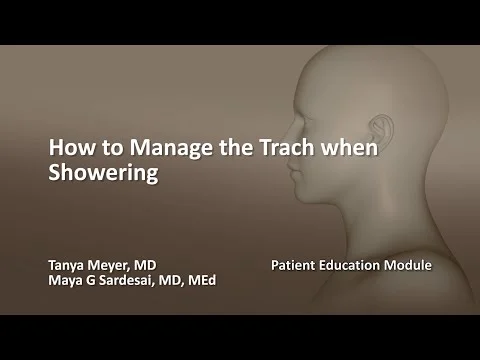 How to Manage the Trach when Showering

Tanya Meyer, MD
Maya G Sardesai, MD, MEd

Patient Education Module